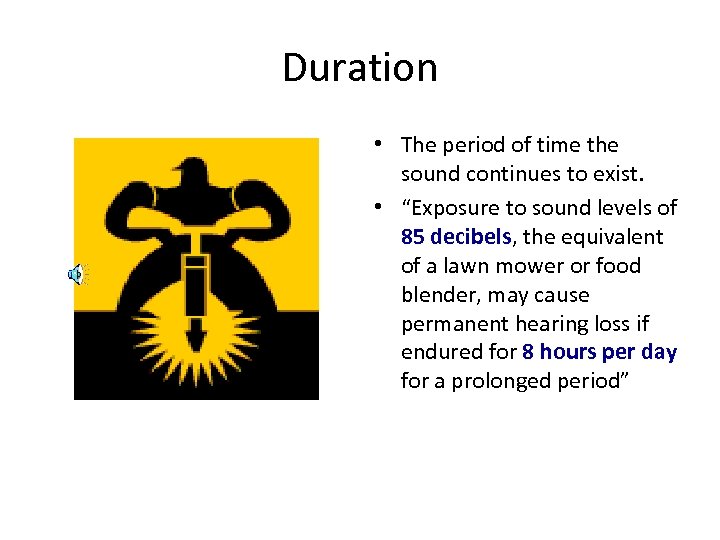 Duration

• The period of time the sound continues to exist.

• “Exposure to sound levels of 85 decibels, the equivalent of a lawn mower or food blender, may cause permanent hearing loss if endured for 8 hours per day for a prolonged period”